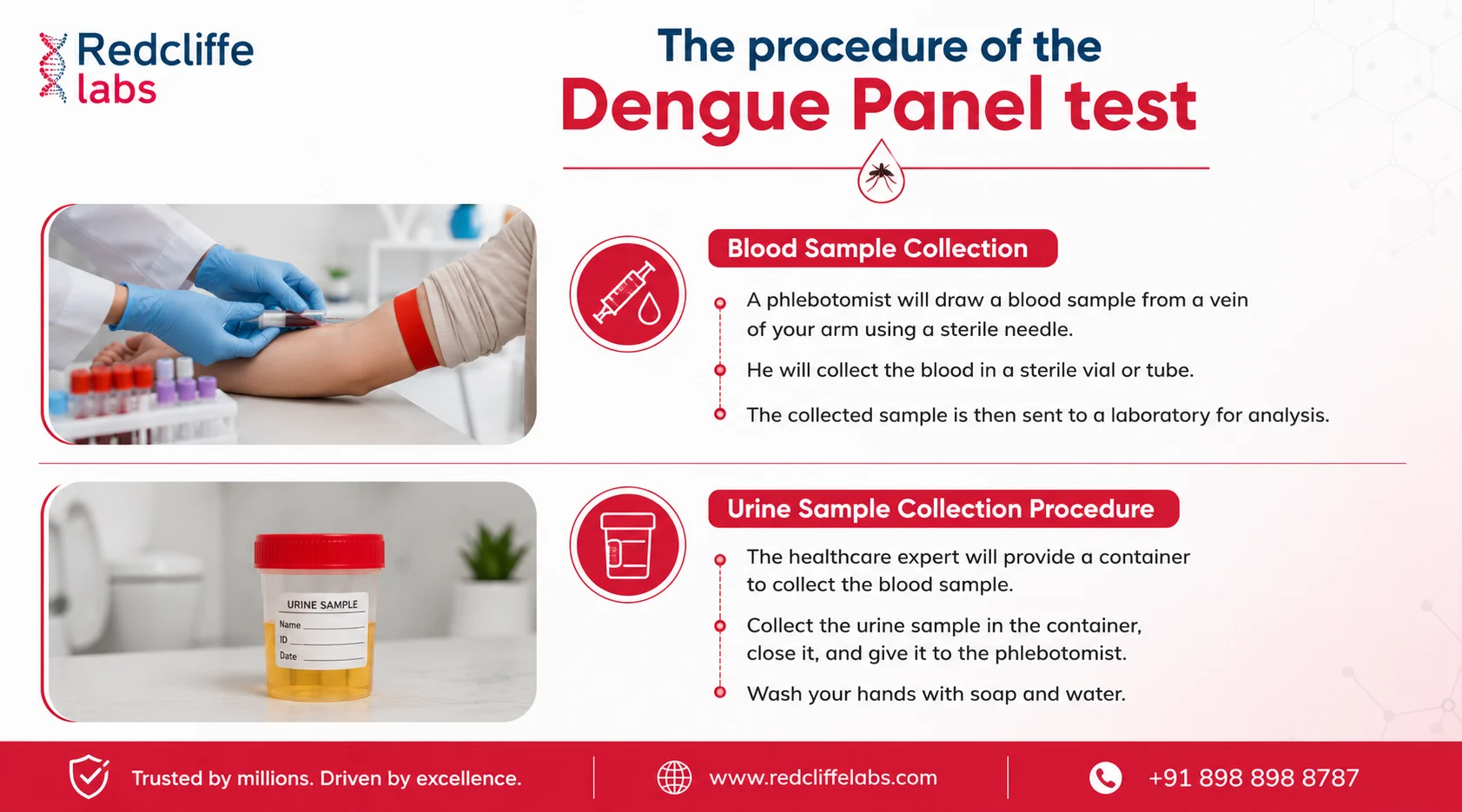 Redcliffe labs

The procedure of the
Dengue Panel test

Blood Sample Collection

A phlebotomist will draw a blood sample from a vein of your arm using a sterile needle.

He will collect the blood in a sterile vial or tube.

The collected sample is then sent to a laboratory for analysis.

URINE SAMPLE
Name
ID
Date

Urine Sample Collection Procedure

The healthcare expert will provide a container to collect the blood sample.

Collect the urine sample in the container, close it, and give it to the phlebotomist.

Wash your hands with soap and water.

Trusted by millions. Driven by excellence.

www.redcliffelabs.com

+91 898 898 8787